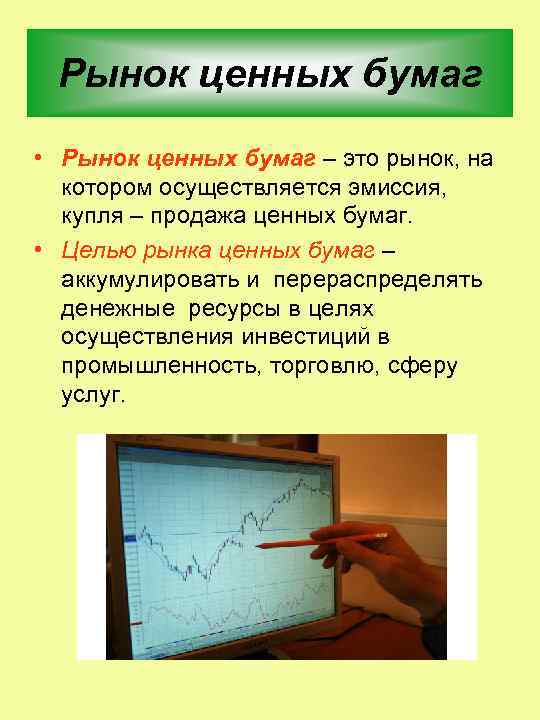 Рынок ценных бумаг

• Рынок ценных бумаг – это рынок, на котором осуществляется эмиссия, купля – продажа ценных бумаг.
• Целью рынка ценных бумаг – аккумулировать и перераспределять денежные ресурсы в целях осуществления инвестиций в промышленность, торговлю, сферу услуг.